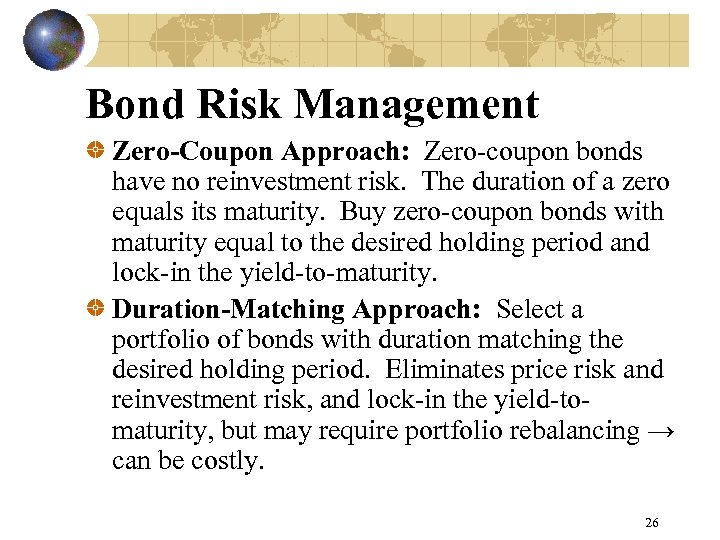 Bond Risk Management

Zero-Coupon Approach: Zero-coupon bonds have no reinvestment risk. The duration of a zero equals its maturity. Buy zero-coupon bonds with maturity equal to the desired holding period and lock-in the yield-to-maturity.

Duration-Matching Approach: Select a portfolio of bonds with duration matching the desired holding period. Eliminates price risk and reinvestment risk, and lock-in the yield-to-maturity, but may require portfolio rebalancing → can be costly.

26